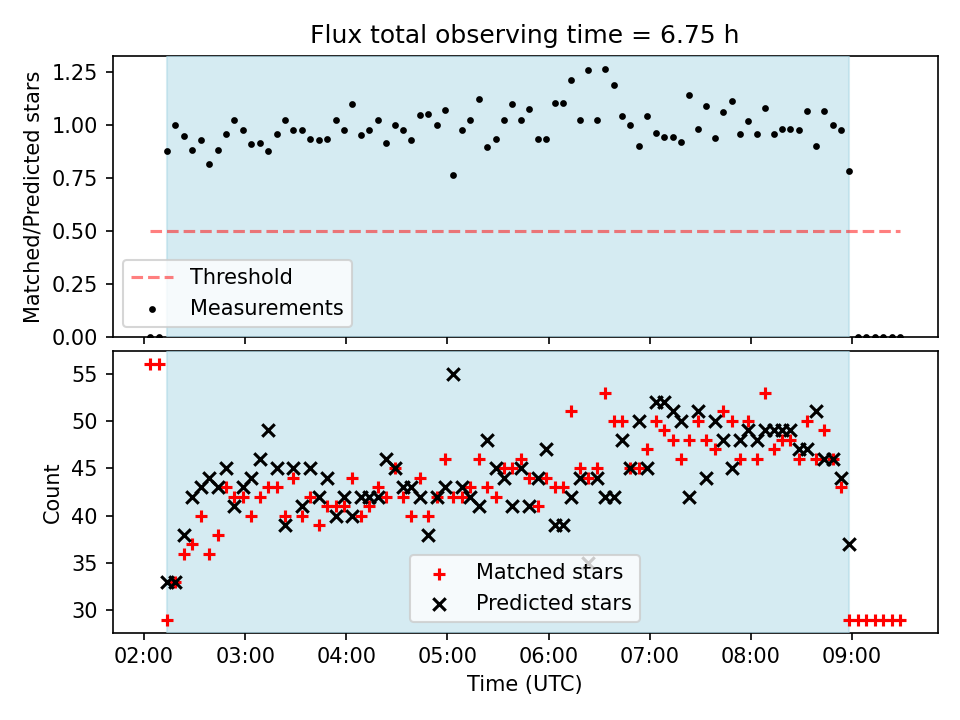 Flux total observing time = 6.75 h

Matched/Predicted stars

1.25
1.00
0.75
0.50
0.25
0.00

Threshold
Measurements

Count

55
50
45
40
35
30

Matched stars
Predicted stars

02:00 03:00 04:00 05:00 06:00 07:00 08:00 09:00

Time (UTC)